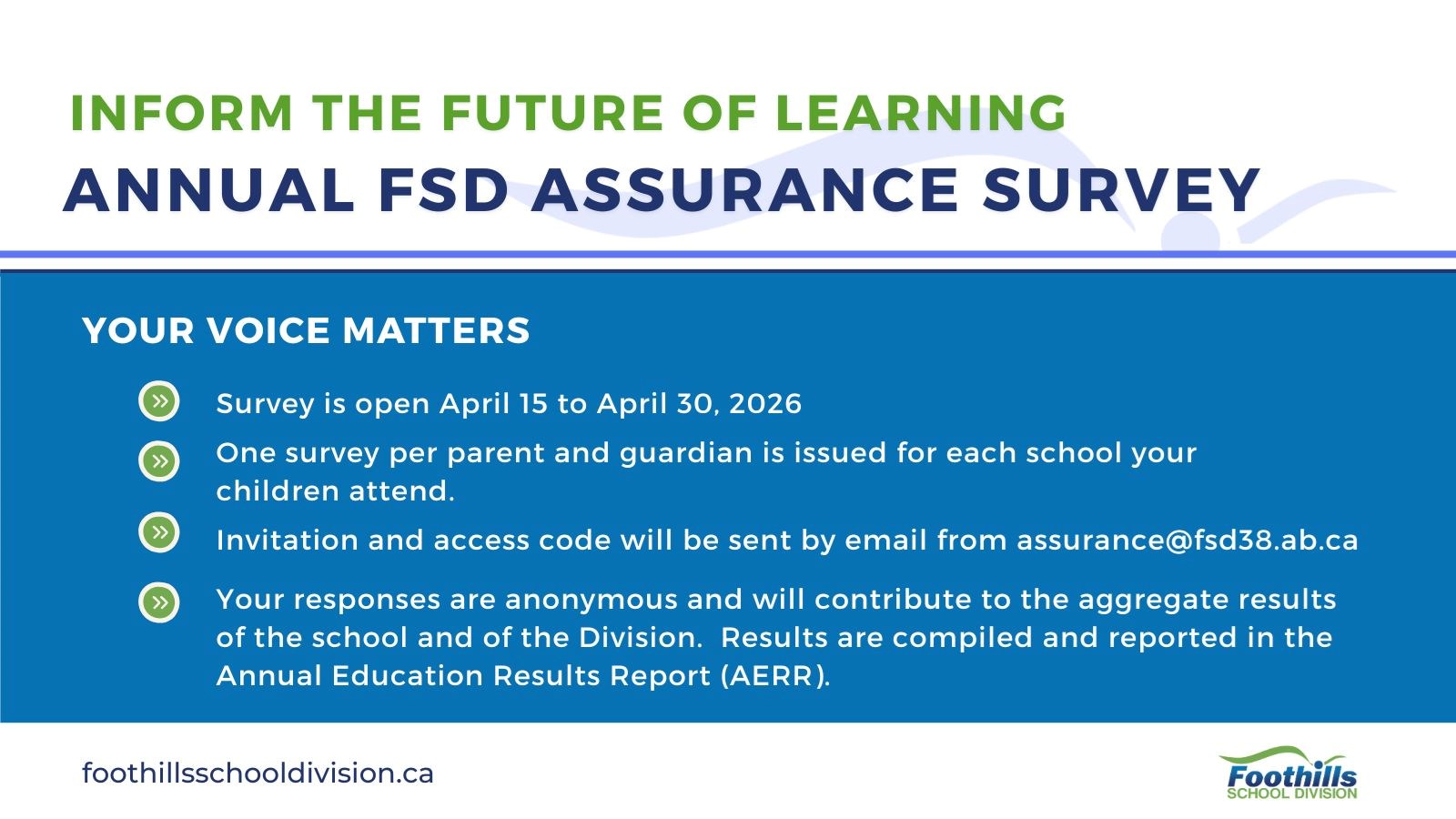 INFORM THE FUTURE OF LEARNING
ANNUAL FSD ASSURANCE SURVEY

YOUR VOICE MATTERS

Survey is open April 15 to April 30, 2026

One survey per parent and guardian is issued for each school your children attend.

Invitation and access code will be sent by email from assurance@fsd38.ab.ca

Your responses are anonymous and will contribute to the aggregate results of the school and of the Division. Results are compiled and reported in the Annual Education Results Report (AERR).

foothillsschooldivision.ca

Foothills
SCHOOL DIVISION